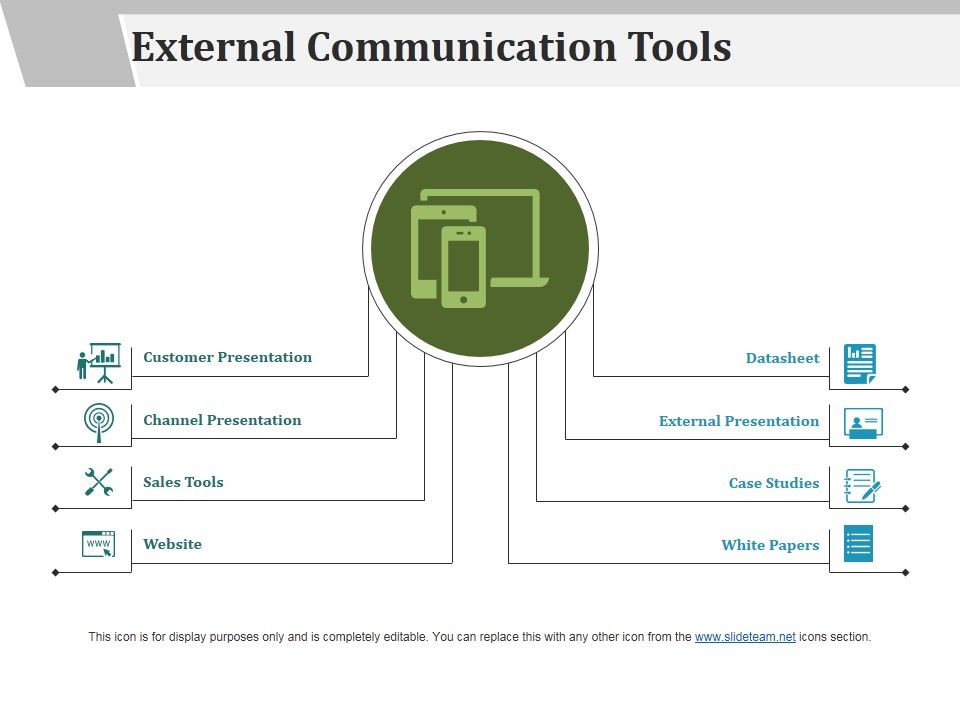 External Communication Tools

Customer Presentation

Channel Presentation

Sales Tools

www

Website

Datasheet

External Presentation

Case Studies

White Papers

This icon is for display purposes only and is completely editable. You can replace this with any other icon from the www.slideteam.net icons section.